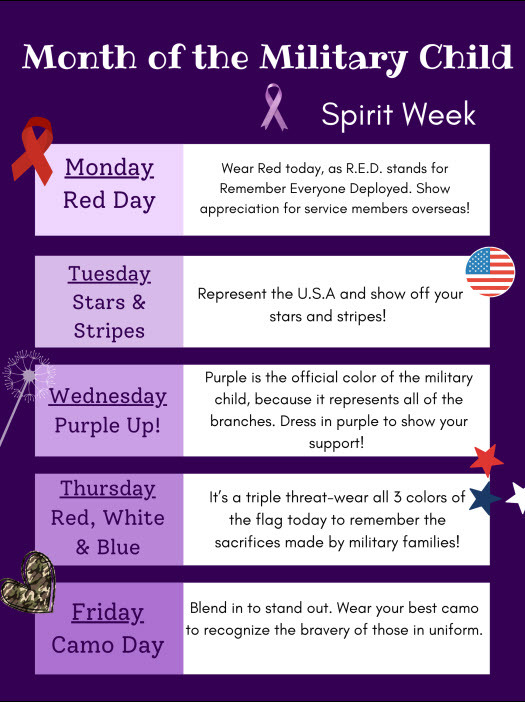 Month of the Military Child

Spirit Week

Monday
Red Day

Wear Red today, as R.E.D. stands for Remember Everyone Deployed. Show appreciation for service members overseas!

Tuesday
Stars & Stripes

Represent the U.S.A and show off your stars and stripes!

Wednesday
Purple Up!

Purple is the official color of the military child, because it represents all of the branches. Dress in purple to show your support!

Thursday
Red, White & Blue

It's a triple threat-wear all 3 colors of the flag today to remember the sacrifices made by military families!

Friday
Camo Day

Blend in to stand out. Wear your best camo to recognize the bravery of those in uniform.